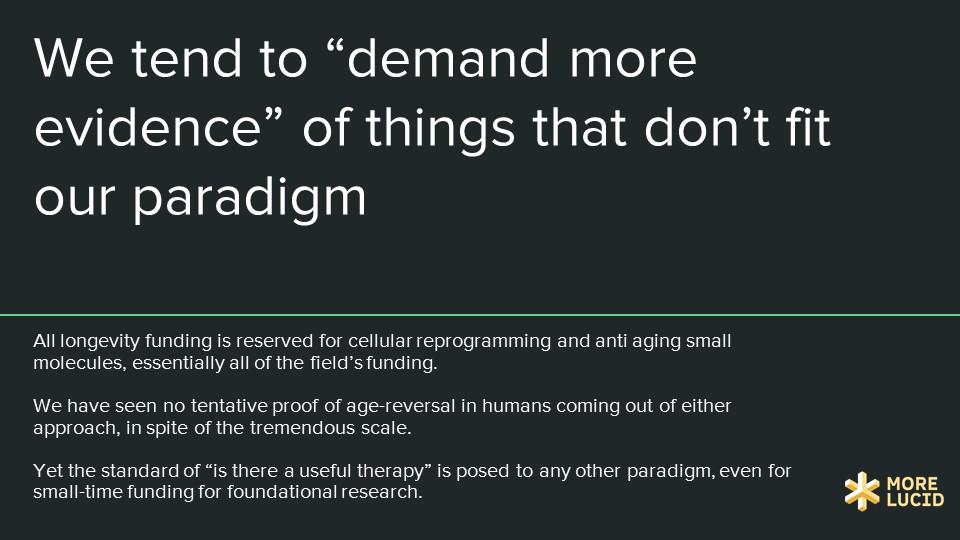 We tend to “demand more evidence” of things that don’t fit our paradigm

All longevity funding is reserved for cellular reprogramming and anti aging small molecules, essentially all of the field’s funding.

We have seen no tentative proof of age-reversal in humans coming out of either approach, in spite of the tremendous scale.

Yet the standard of “is there a useful therapy” is posed to any other paradigm, even for small-time funding for foundational research.

MORE LUCID